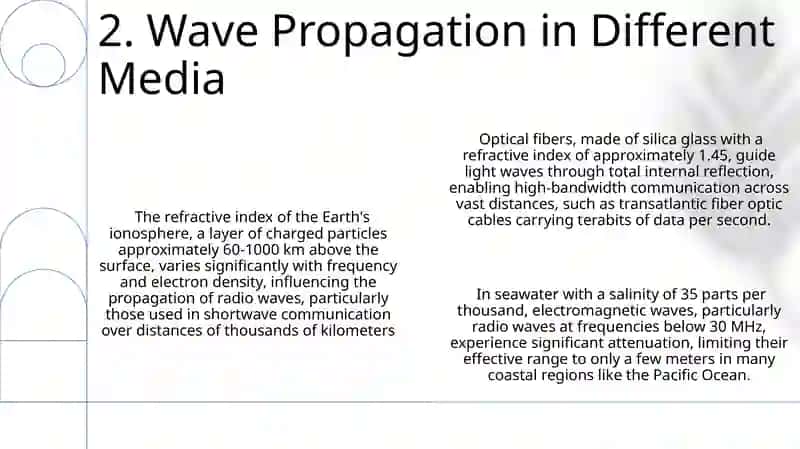 2. Wave Propagation in Different Media

The refractive index of the Earth's ionosphere, a layer of charged particles approximately 60-1000 km above the surface, varies significantly with frequency and electron density, influencing the propagation of radio waves, particularly those used in shortwave communication over distances of thousands of kilometers

Optical fibers, made of silica glass with a refractive index of approximately 1.45, guide light waves through total internal reflection, enabling high-bandwidth communication across vast distances, such as transatlantic fiber optic cables carrying terabits of data per second.

In seawater with a salinity of 35 parts per thousand, electromagnetic waves, particularly radio waves at frequencies below 30 MHz, experience significant attenuation, limiting their effective range to only a few meters in many coastal regions like the Pacific Ocean.